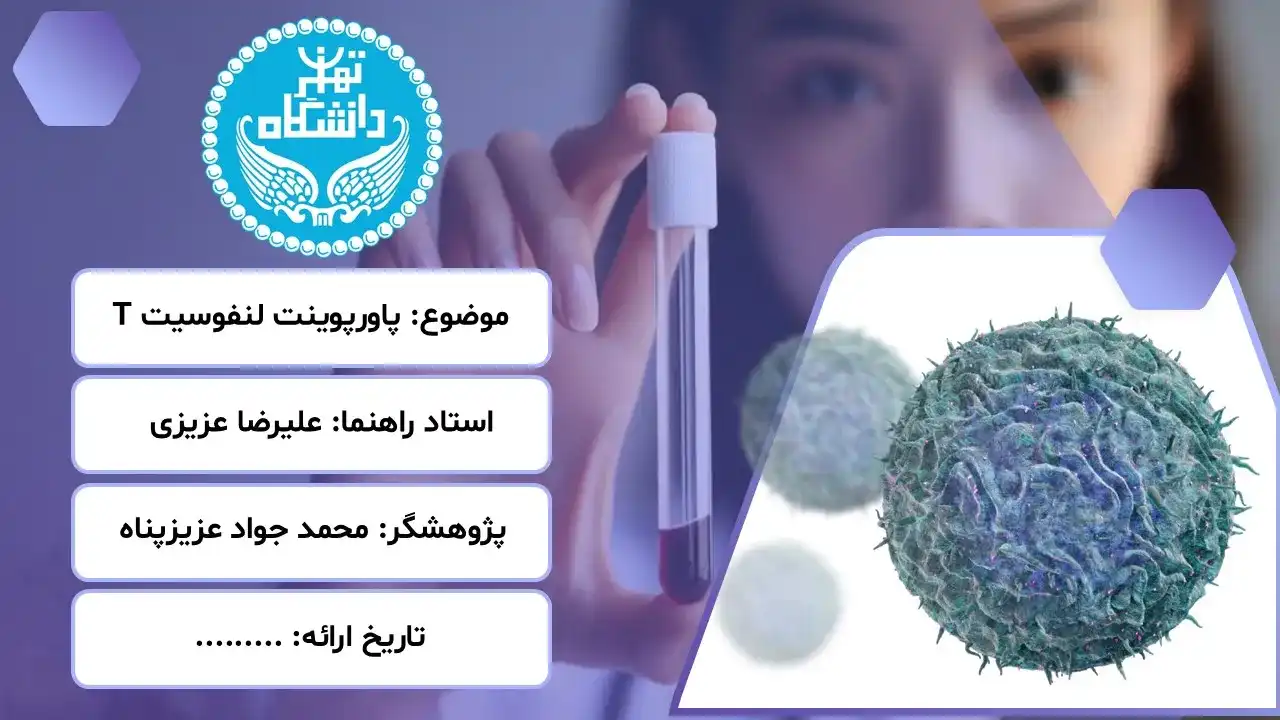 دانشگاه تهران

موضوع: پاورپوینت لنفوسیت T

استاد راهنما: علیرضا عزیزی

پژوهشگر: محمد جواد عزیزپناه

تاریخ ارائه: .........